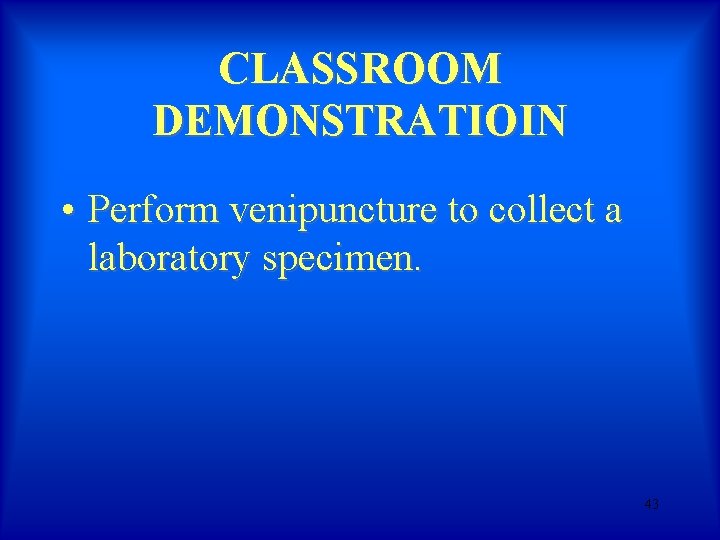 CLASSROOM DEMONSTRATIOIN

• Perform venipuncture to collect a laboratory specimen.

43